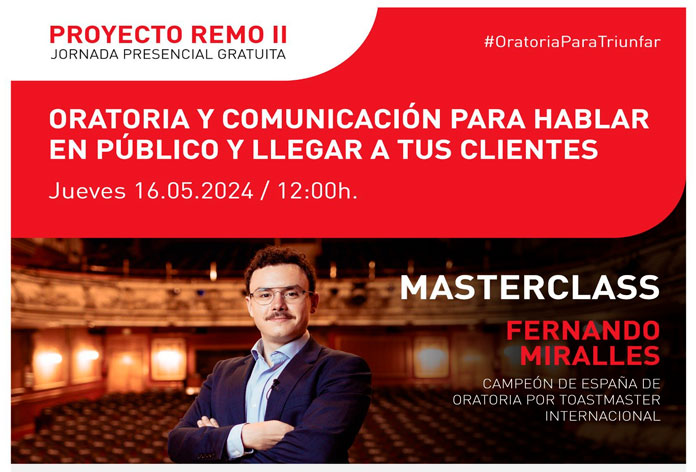 PROYECTO REMO II
JORNADA PRESENCIAL GRATUITA

#OratoriaParaTriunfar

ORATORIA Y COMUNICACIÓN PARA HABLAR EN PÚBLICO Y LLEGAR A TUS CLIENTES

Jueves 16.05.2024 / 12:00h.

MASTERCLASS

FERNANDO MIRALLES

CAMPEÓN DE ESPAÑA DE ORATORIA POR TOASTMASTER INTERNACIONAL